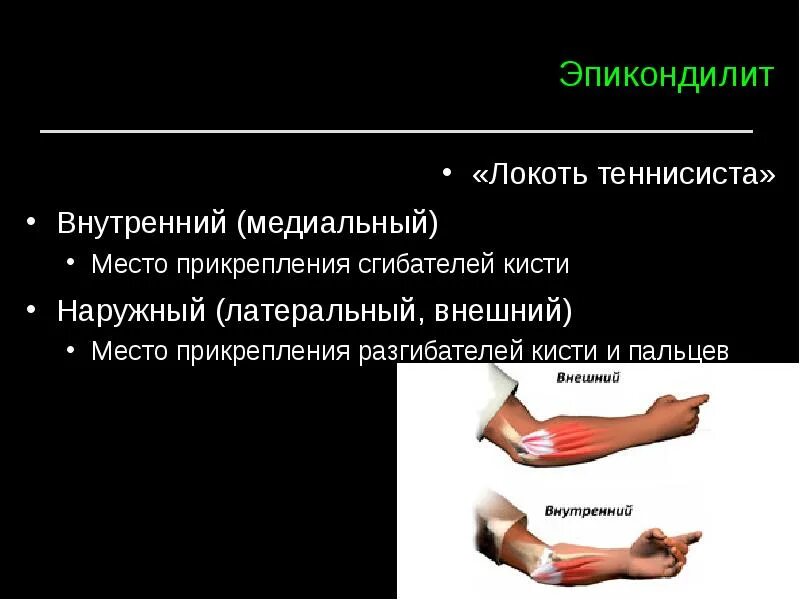 Эпикондилит

• «Локоть теннисиста»

• Внутренний (медиальный)
  • Место прикрепления сгибателей кисти
• Наружный (латеральный, внешний)
  • Место прикрепления разгибателей кисти и пальцев

Внешний

Внутренний